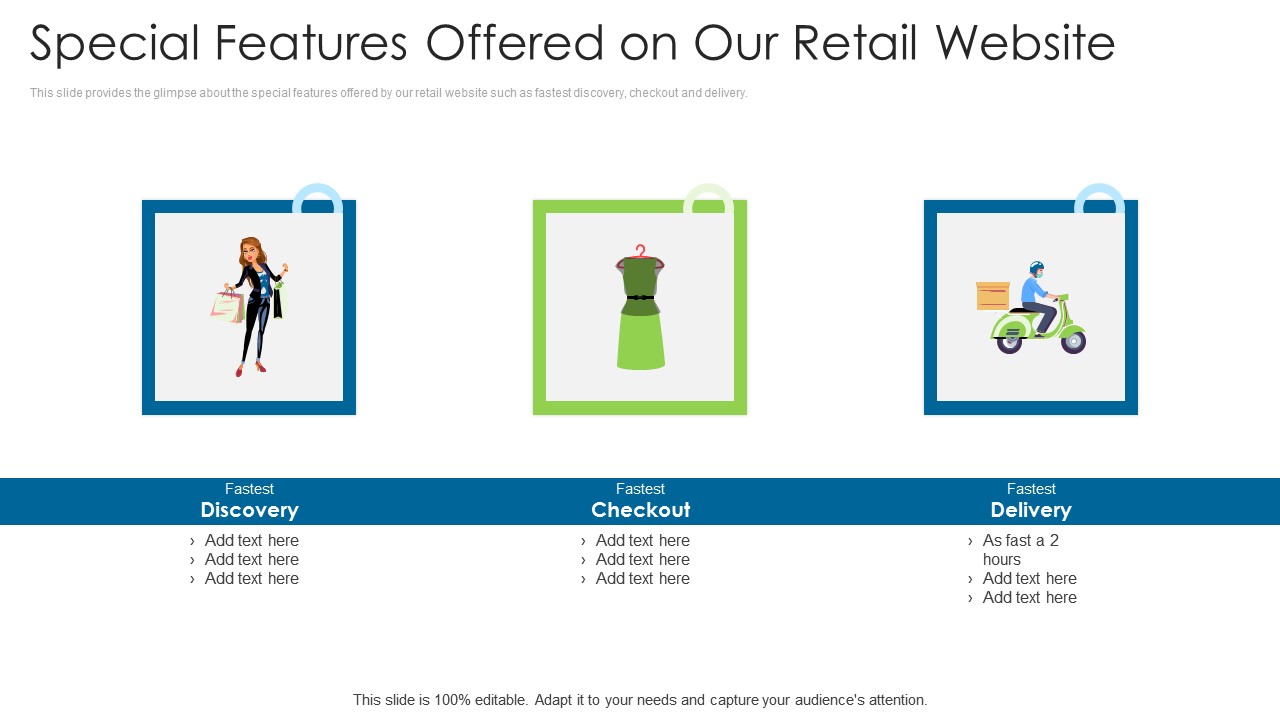 Special Features Offered on Our Retail Website

This slide provides the glimpse about the special features offered by our retail website such as fastest discovery, checkout and delivery.

Fastest
Discovery

› Add text here
› Add text here
› Add text here

Fastest
Checkout

› Add text here
› Add text here
› Add text here

Fastest
Delivery

› As fast a 2 hours
› Add text here
› Add text here

This slide is 100% editable. Adapt it to your needs and capture your audience's attention.